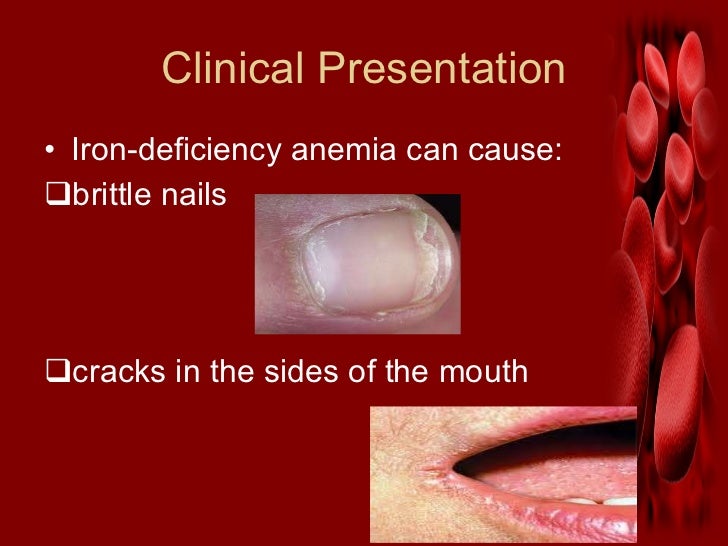 Clinical Presentation

• Iron-deficiency anemia can cause:

❑brittle nails

❑cracks in the sides of the mouth